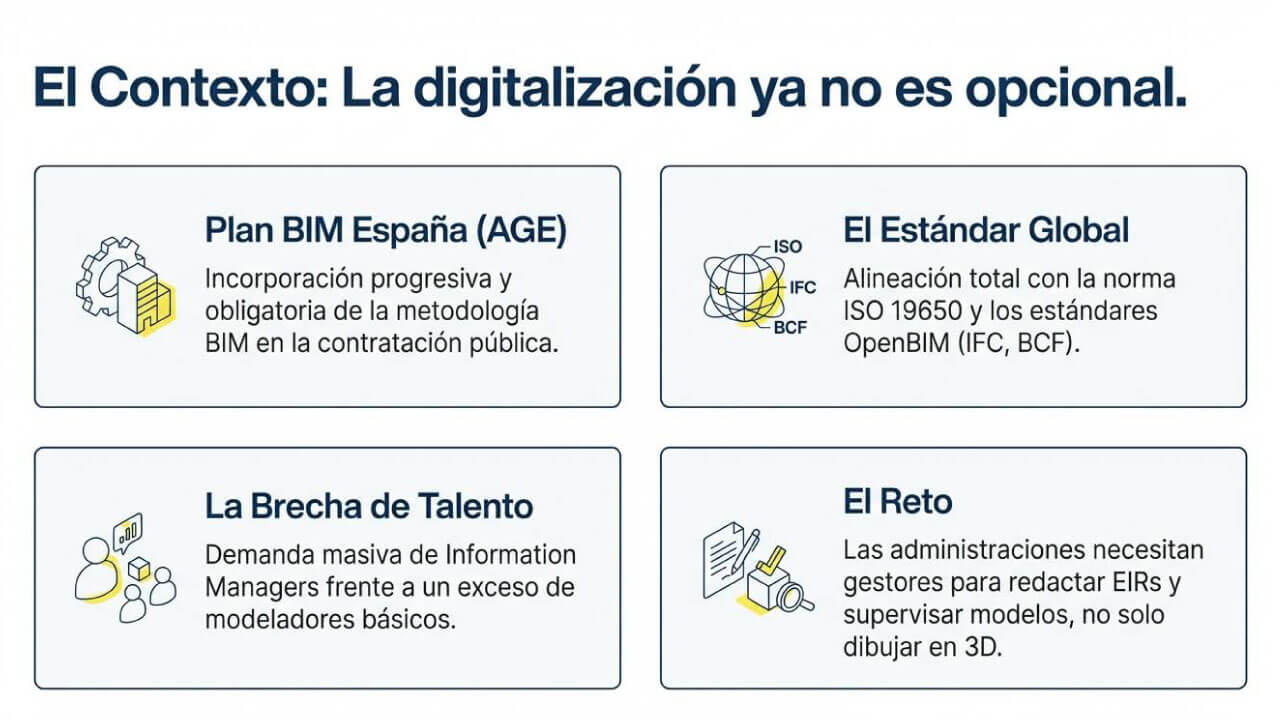 El Contexto: La digitalización ya no es opcional.

Plan BIM España (AGE)

Incorporación progresiva y obligatoria de la metodología BIM en la contratación pública.

ISO
IFC
BCF

El Estándar Global

Alineación total con la norma ISO 19650 y los estándares OpenBIM (IFC, BCF).

La Brecha de Talento

Demanda masiva de Information Managers frente a un exceso de modeladores básicos.

El Reto

Las administraciones necesitan gestores para redactar EIRs y supervisar modelos, no solo dibujar en 3D.